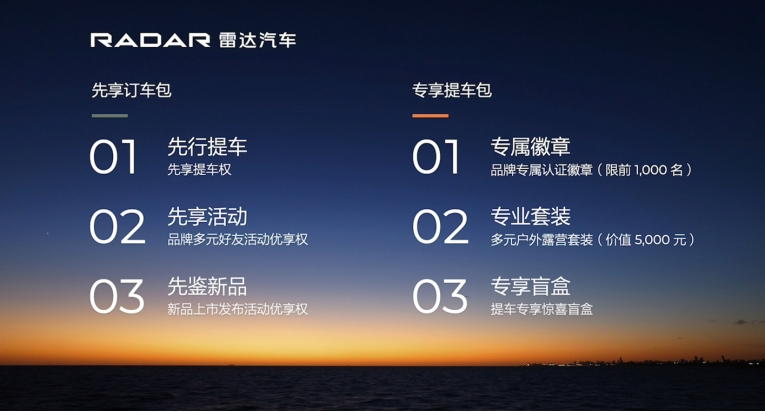 RADAR 雷达汽车

先享订车包

01 先行提车
先享提车权

02 先享活动
品牌多元好友活动优享权

03 先鉴新品
新品上市发布活动优享权

专享提车包

01 专属徽章
品牌专属认证徽章（限前 1,000 名）

02 专业套装
多元户外露营套装（价值 5,000 元）

03 专享盲盒
提车专享惊喜盲盒